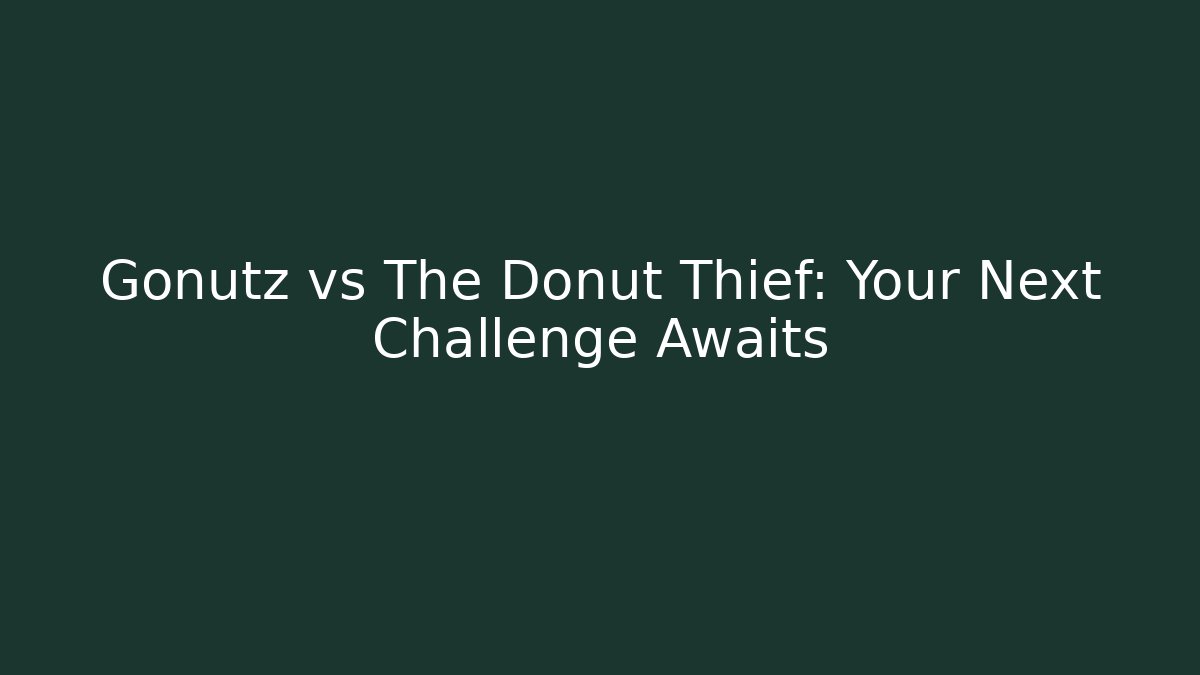 Gonutz vs The Donut Thief: Your Next Challenge Awaits